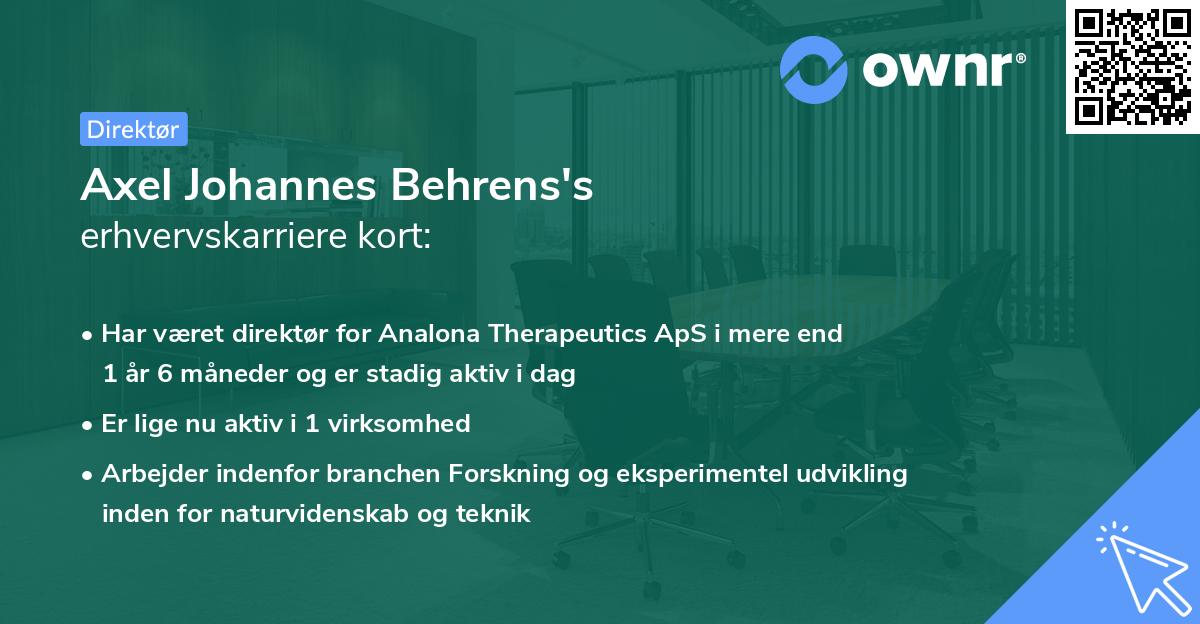 ownr®

Direktør

Axel Johannes Behrens's
erhvervskarriere kort:

• Har været direktør for Analona Therapeutics ApS i mere end 1 år 6 måneder og er stadig aktiv i dag

• Er lige nu aktiv i 1 virksomhed

• Arbejder indenfor branchen Forskning og eksperimentel udvikling inden for naturvidenskab og teknik